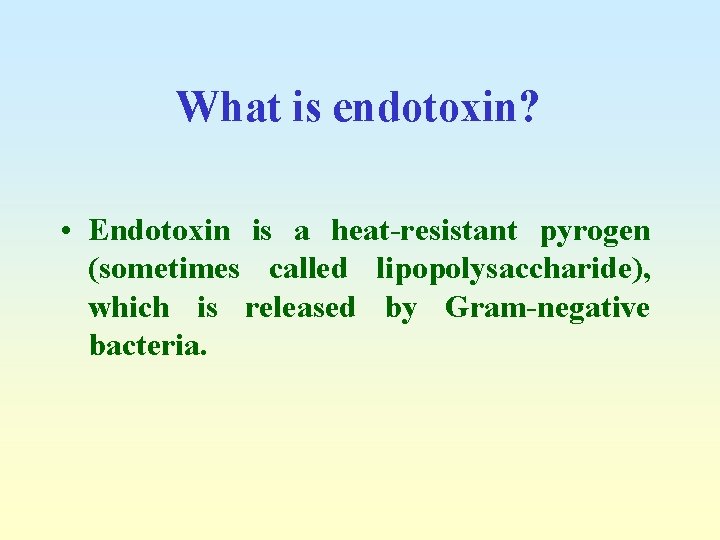 What is endotoxin?

• Endotoxin is a heat-resistant pyrogen (sometimes called lipopolysaccharide), which is released by Gram-negative bacteria.